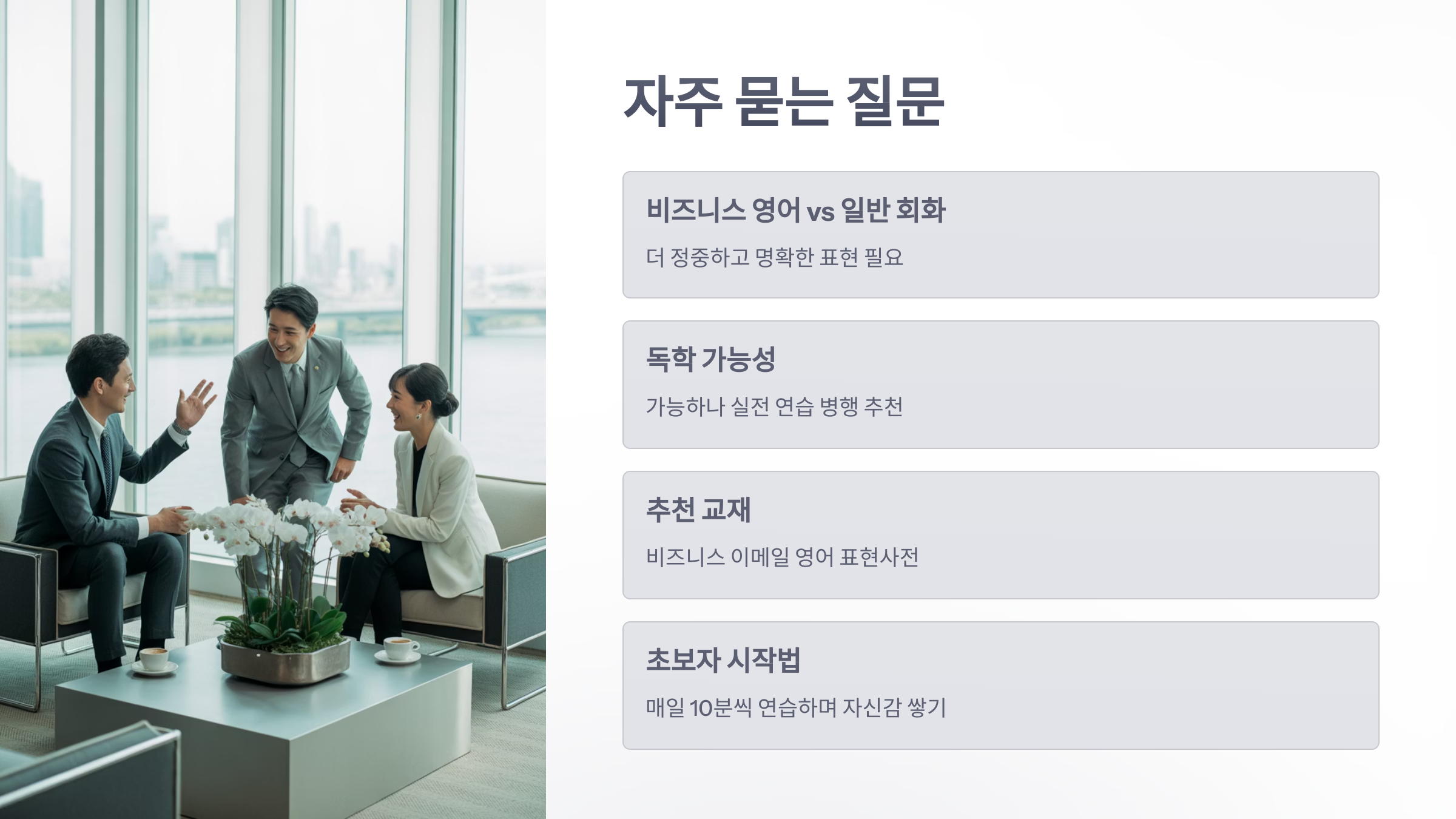 자주 묻는 질문

비즈니스 영어 vs 일반 회화

더 정중하고 명확한 표현 필요

독학 가능성

가능하나 실전 연습 병행 추천

추천 교재

비즈니스 이메일 영어 표현사전

초보자 시작법

매일 10분씩 연습하며 자신감 쌓기